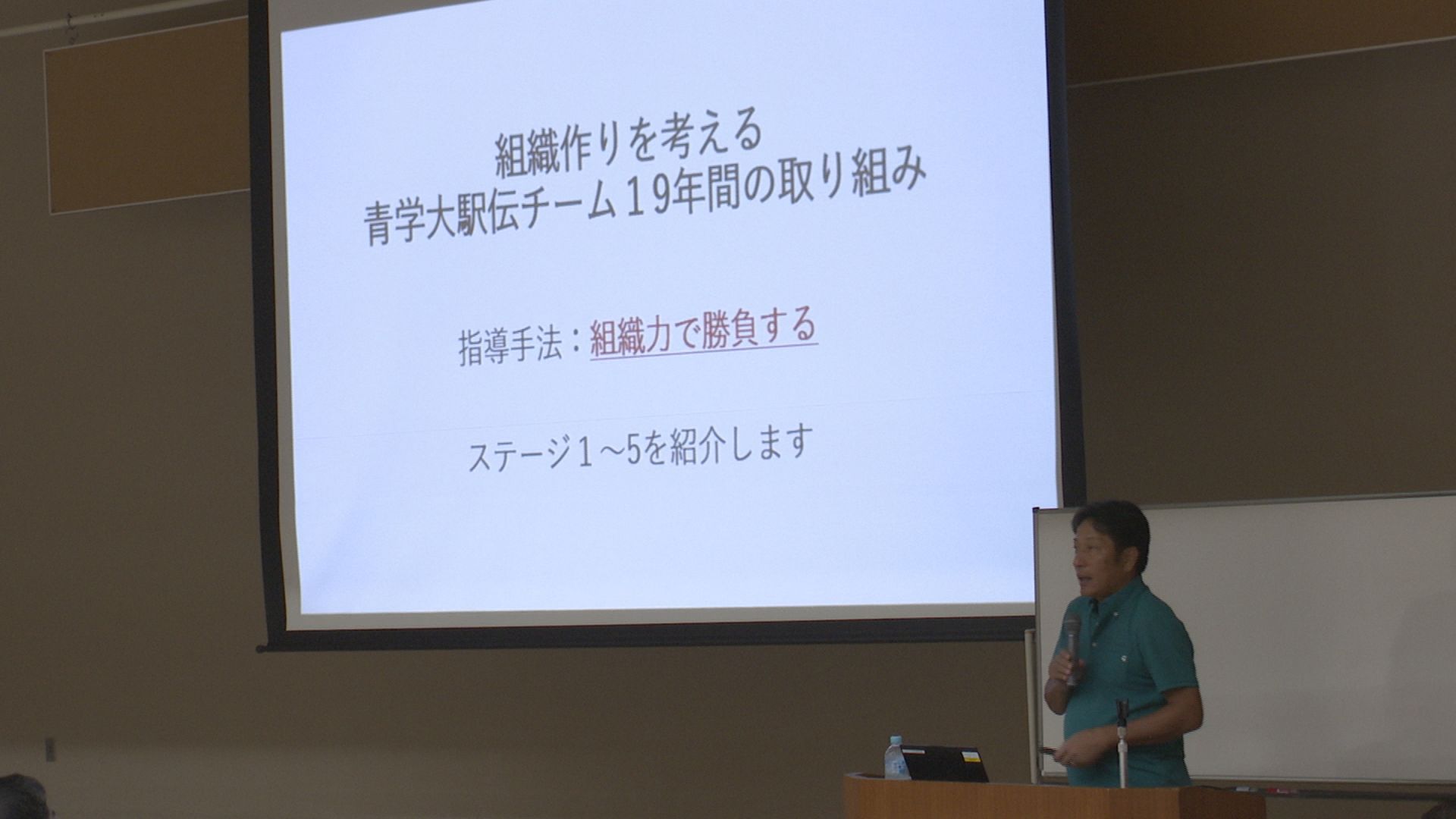 組織作りを考える
青学大駅伝チーム19年間の取り組み

指導手法：組織力で勝負する

ステージ1～5を紹介します